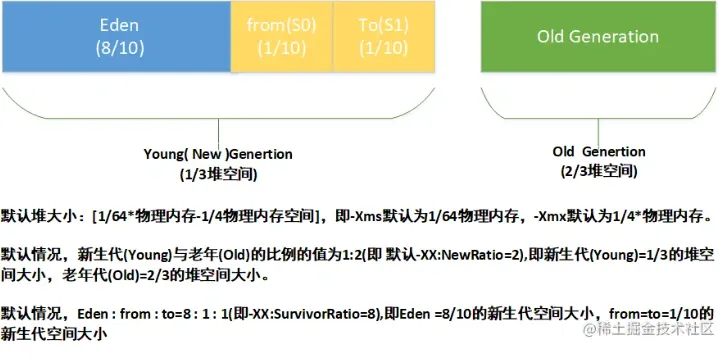 Eden
(8/10)

from(S0)
(1/10)

To(S1)
(1/10)

Old Generation

Young( New )Genertion
(1/3堆空间)

Old Genertion
(2/3堆空间)

默认堆大小：[1/64*物理内存-1/4物理内存空间]，即-Xms默认为1/64物理内存，-Xmx默认为1/4*物理内存。

默认情况，新生代(Young)与老年(Old)的比例的值为1:2(即 默认-XX:NewRatio=2),即新生代(Young)=1/3的堆空间大小，老年代(Old)=2/3的堆空间大小。

默认情况，Eden : from : to=8 : 1 : 1(即-XX:SurvivorRatio=8),即Eden =8/10的新生代空间大小，from=to=1/10的新生代空间大小

@稀土掘金技术社区